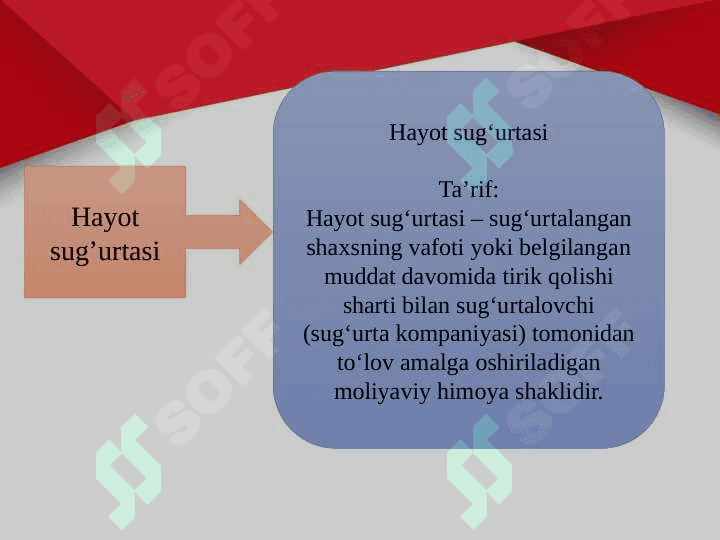 Hayot sug’urtasi

Hayot sug‘urtasi

Ta’rif:
Hayot sug‘urtasi – sug‘urtalangan shaxsning vafoti yoki belgilangan muddat davomida tirik qolishi sharti bilan sug‘urtalovchi (sug‘urta kompaniyasi) tomonidan to‘lov amalga oshiriladigan moliyaviy himoya shaklidir.

SOFF SOFF SOFF SOFF